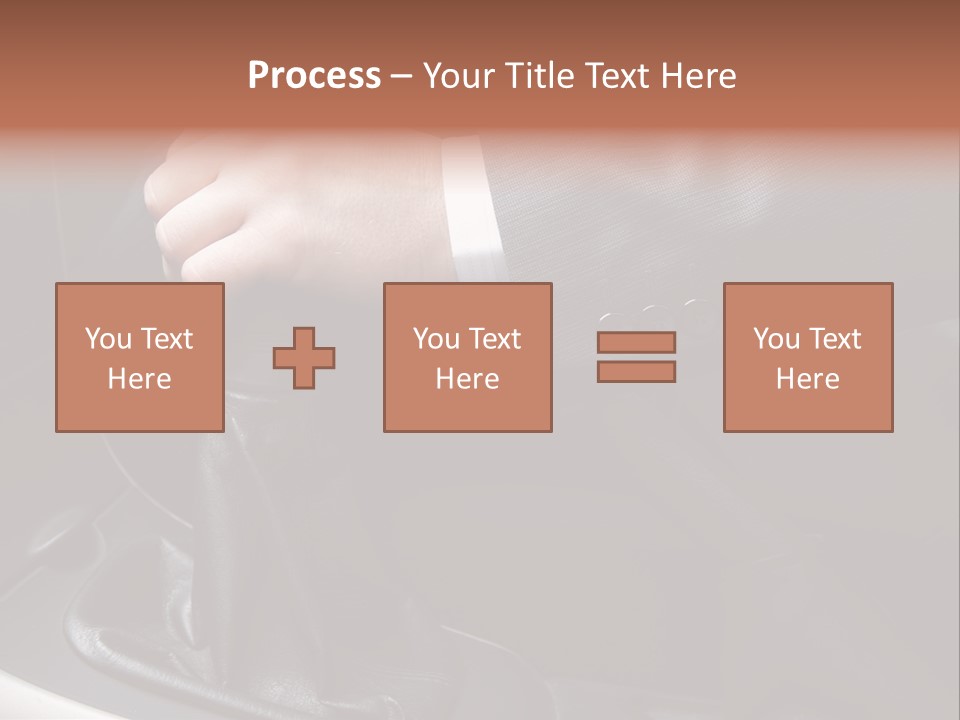 Process – Your Title Text Here

You Text Here

You Text Here

You Text Here